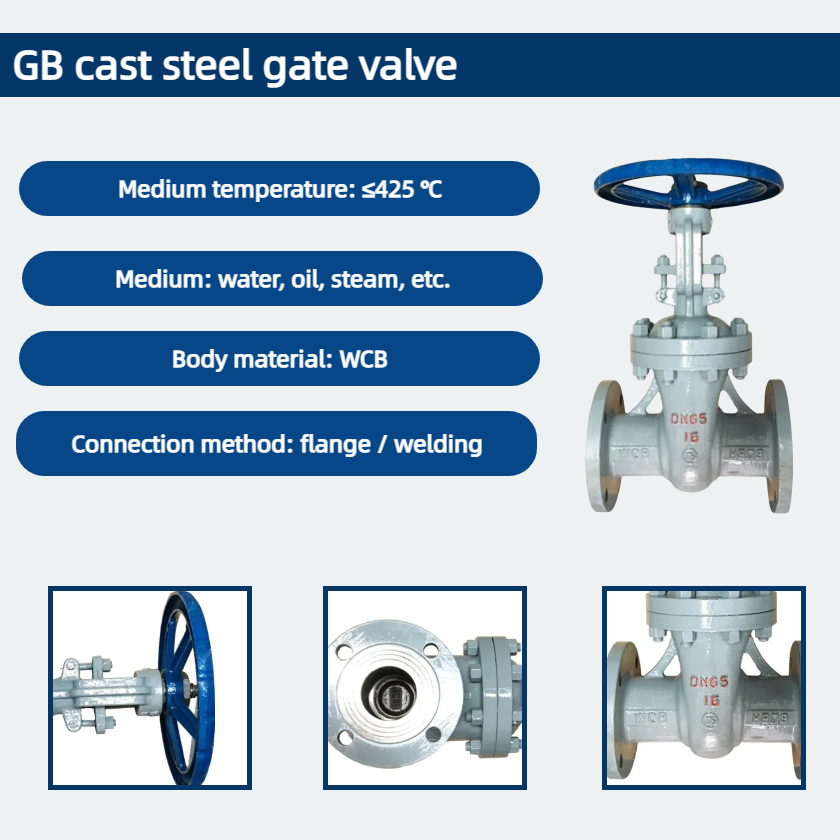 GB cast steel gate valve

Medium temperature: ≤425 ℃

Medium: water, oil, steam, etc.

Body material: WCB

Connection method: flange / welding

DN65
16
WCB
WCB

DN65
16
WCB
WCB